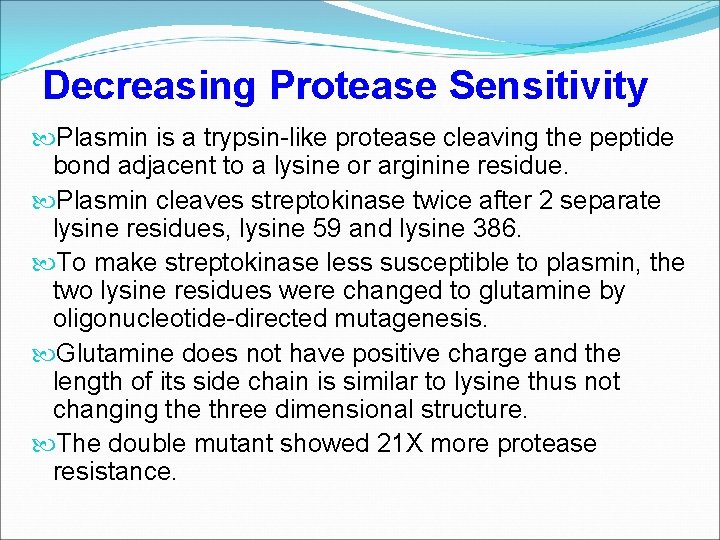 Decreasing Protease Sensitivity

Plasmin is a trypsin-like protease cleaving the peptide bond adjacent to a lysine or arginine residue.

Plasmin cleaves streptokinase twice after 2 separate lysine residues, lysine 59 and lysine 386.

To make streptokinase less susceptible to plasmin, the two lysine residues were changed to glutamine by oligonucleotide-directed mutagenesis.

Glutamine does not have positive charge and the length of its side chain is similar to lysine thus not changing the three dimensional structure.

The double mutant showed 21X more protease resistance.